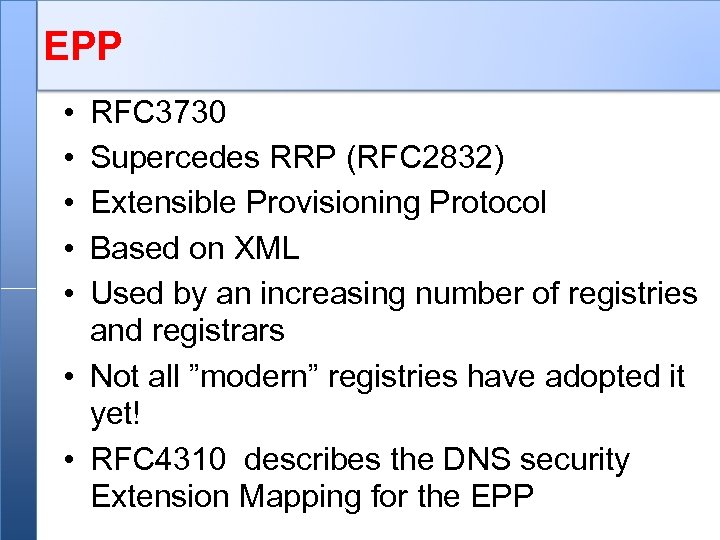 EPP

• RFC3730
• Supercedes RRP (RFC2832)
• Extensible Provisioning Protocol
• Based on XML
• Used by an increasing number of registries and registrars
• Not all ”modern” registries have adopted it yet!
• RFC4310 describes the DNS security Extension Mapping for the EPP